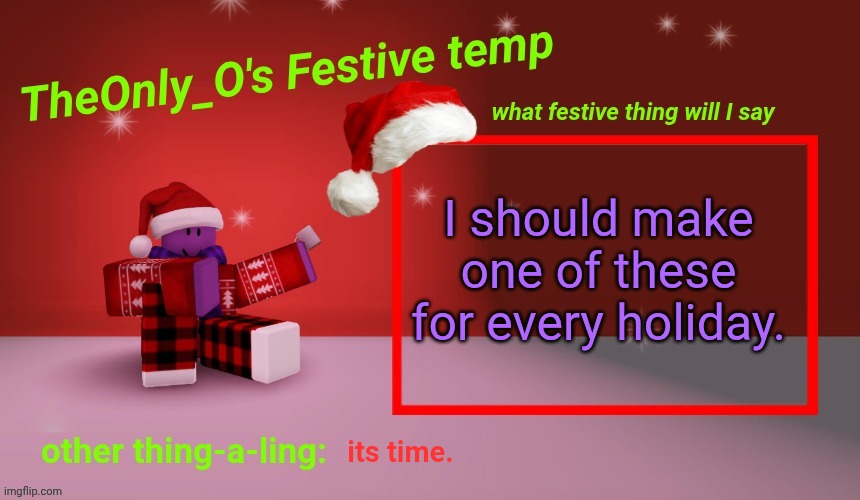 TheOnly_O's Festive temp

what festive thing will I say

I should make one of these for every holiday.

other thing-a-ling: its time.

imgflip.com